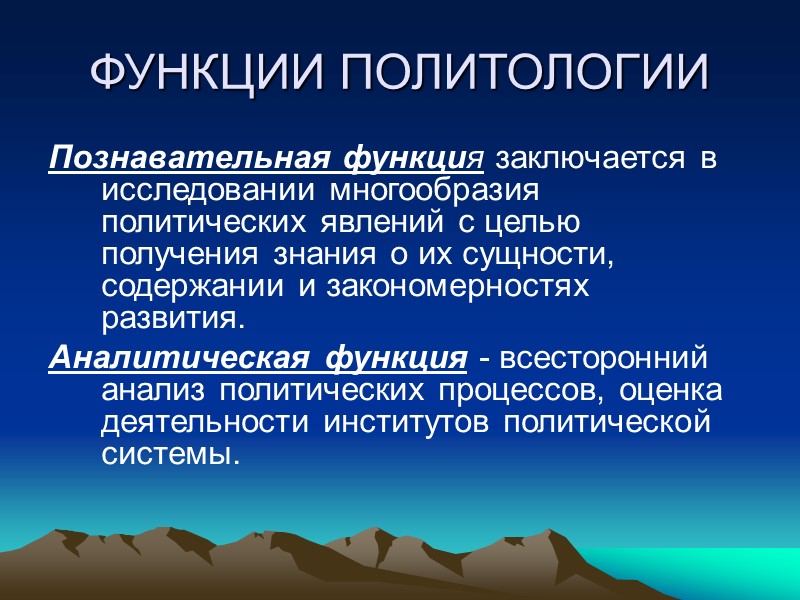 ФУНКЦИИ ПОЛИТОЛОГИИ

Познавательная функция заключается в исследовании многообразия политических явлений с целью получения знания о их сущности, содержании и закономерностях развития.

Аналитическая функция - всесторонний анализ политических процессов, оценка деятельности институтов политической системы.